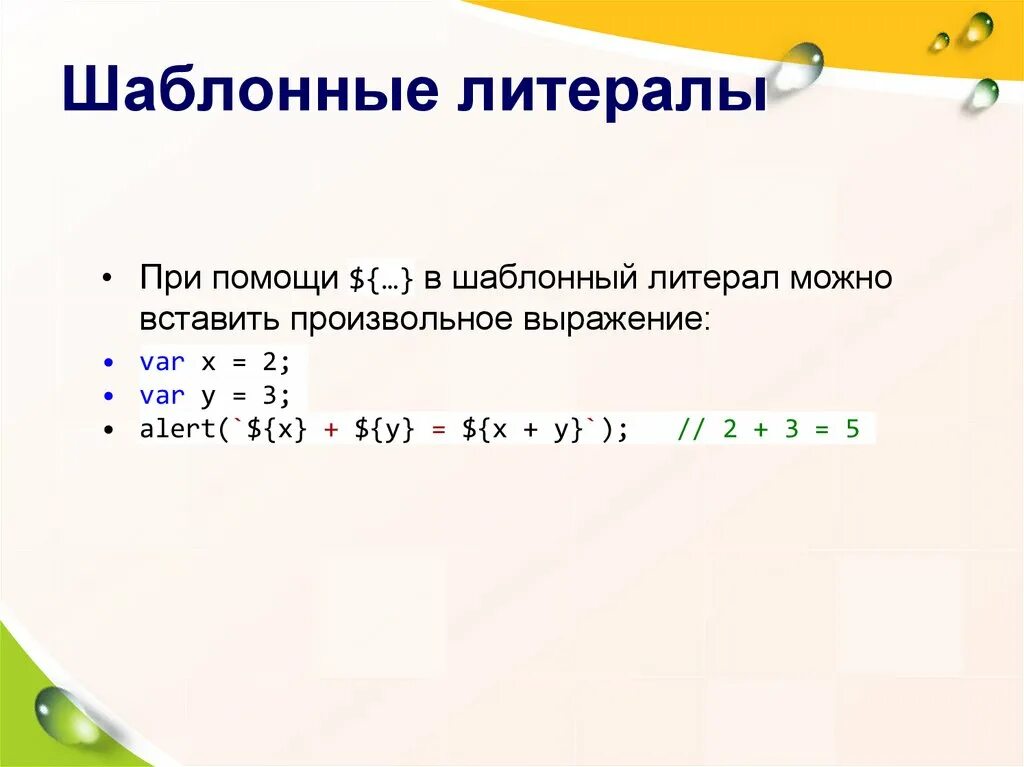 Шаблонные литералы

• При помощи ${…} в шаблонный литерал можно вставить произвольное выражение:
• var x = 2;
• var y = 3;
• alert(`${x} + ${y} = ${x + y}`); // 2 + 3 = 5